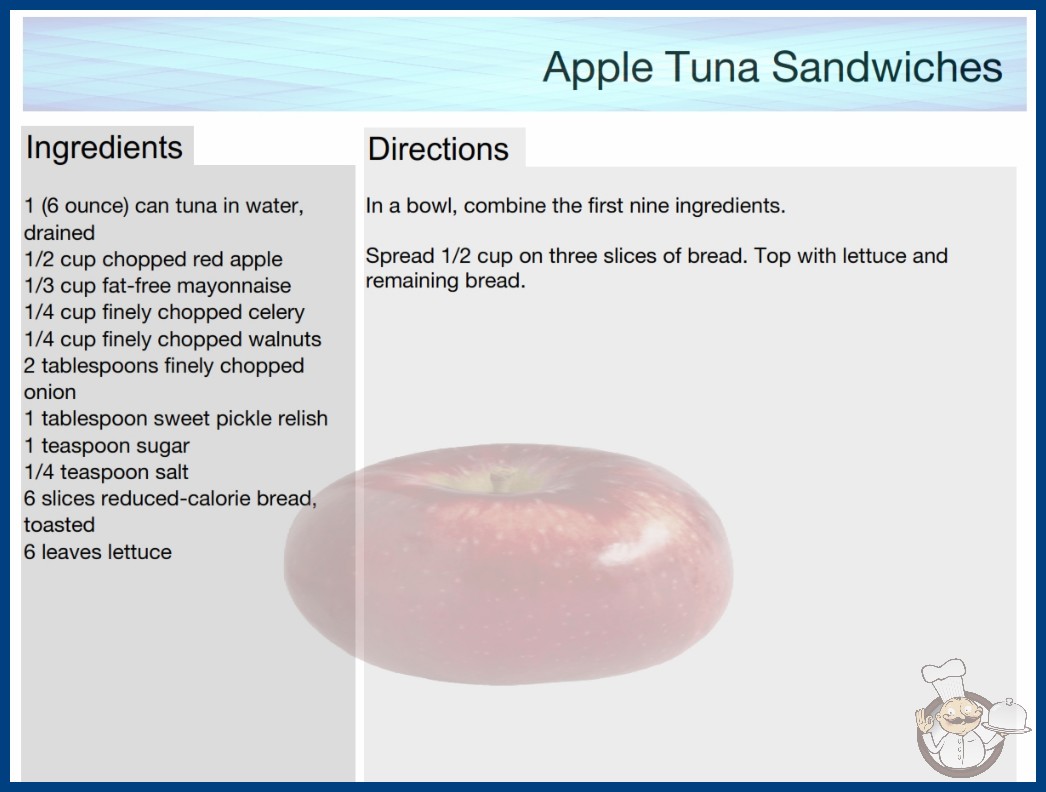 Apple Tuna Sandwiches

Ingredients

1 (6 ounce) can tuna in water, drained
1/2 cup chopped red apple
1/3 cup fat-free mayonnaise
1/4 cup finely chopped celery
1/4 cup finely chopped walnuts
2 tablespoons finely chopped onion
1 tablespoon sweet pickle relish
1 teaspoon sugar
1/4 teaspoon salt
6 slices reduced-calorie bread, toasted
6 leaves lettuce

Directions

In a bowl, combine the first nine ingredients.

Spread 1/2 cup on three slices of bread. Top with lettuce and remaining bread.